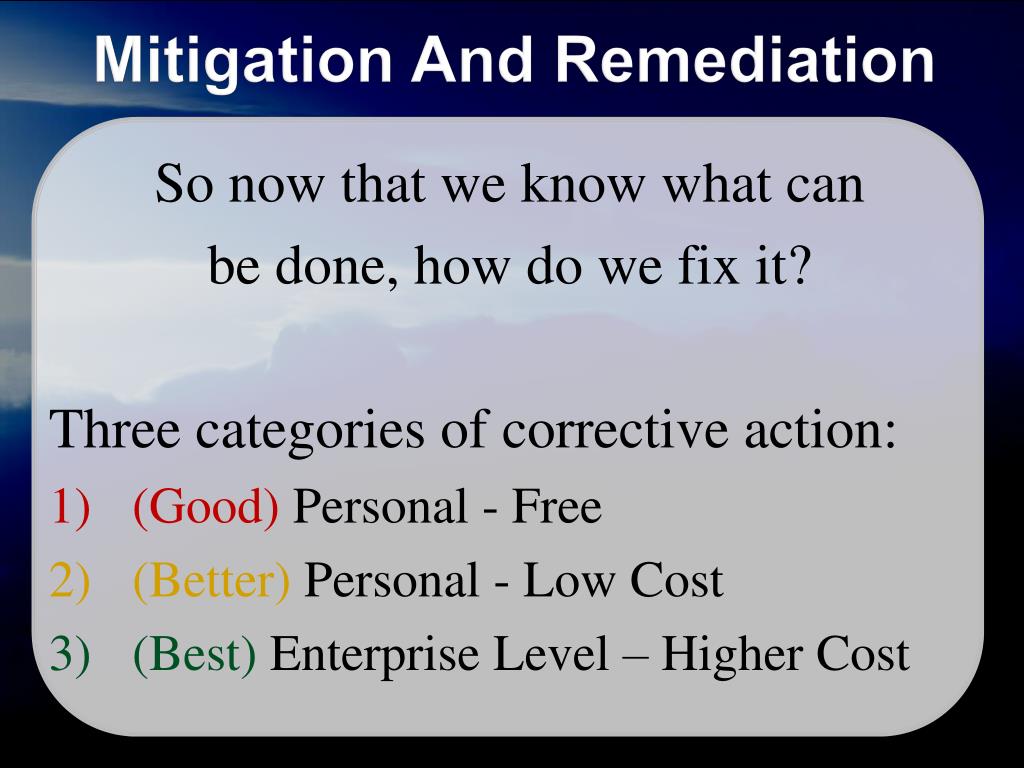 Mitigation And Remediation

So now that we know what can be done, how do we fix it?

Three categories of corrective action:
1) (Good) Personal - Free
2) (Better) Personal - Low Cost
3) (Best) Enterprise Level – Higher Cost